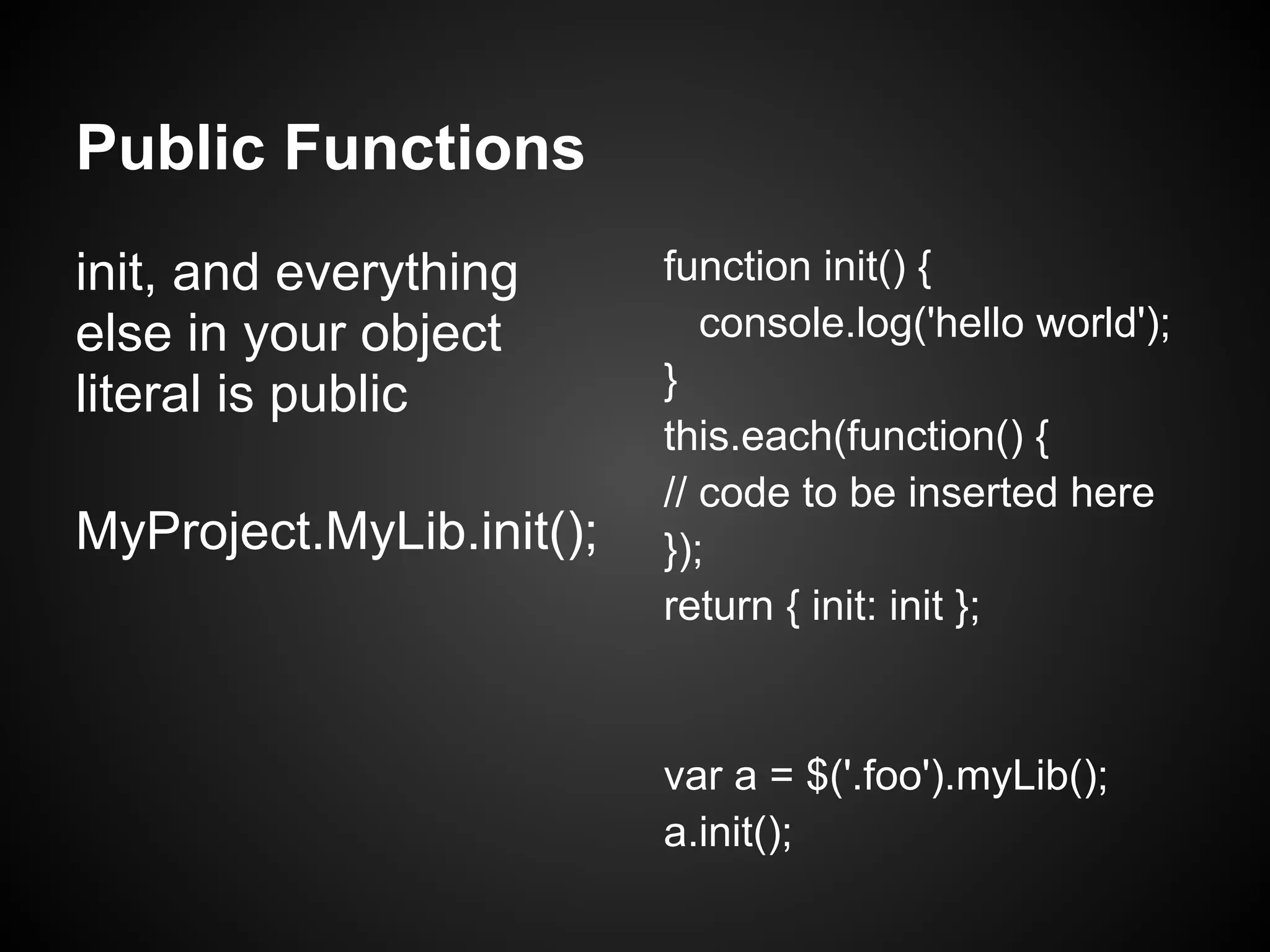 Public Functions

init, and everything else in your object literal is public

MyProject.MyLib.init();

function init() {
console.log('hello world');
}
this.each(function() {
// code to be inserted here
});
return { init: init };

var a = $('.foo').myLib();
a.init();